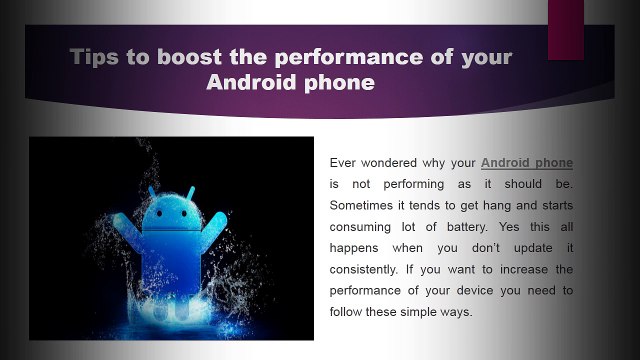 Tips to boost the performance of your Android phone

Ever wondered why your Android phone is not performing as it should be. Sometimes it tends to get hang and starts consuming lot of battery. Yes this all happens when you don't update it consistently. If you want to increase the performance of your device you need to follow these simple ways.